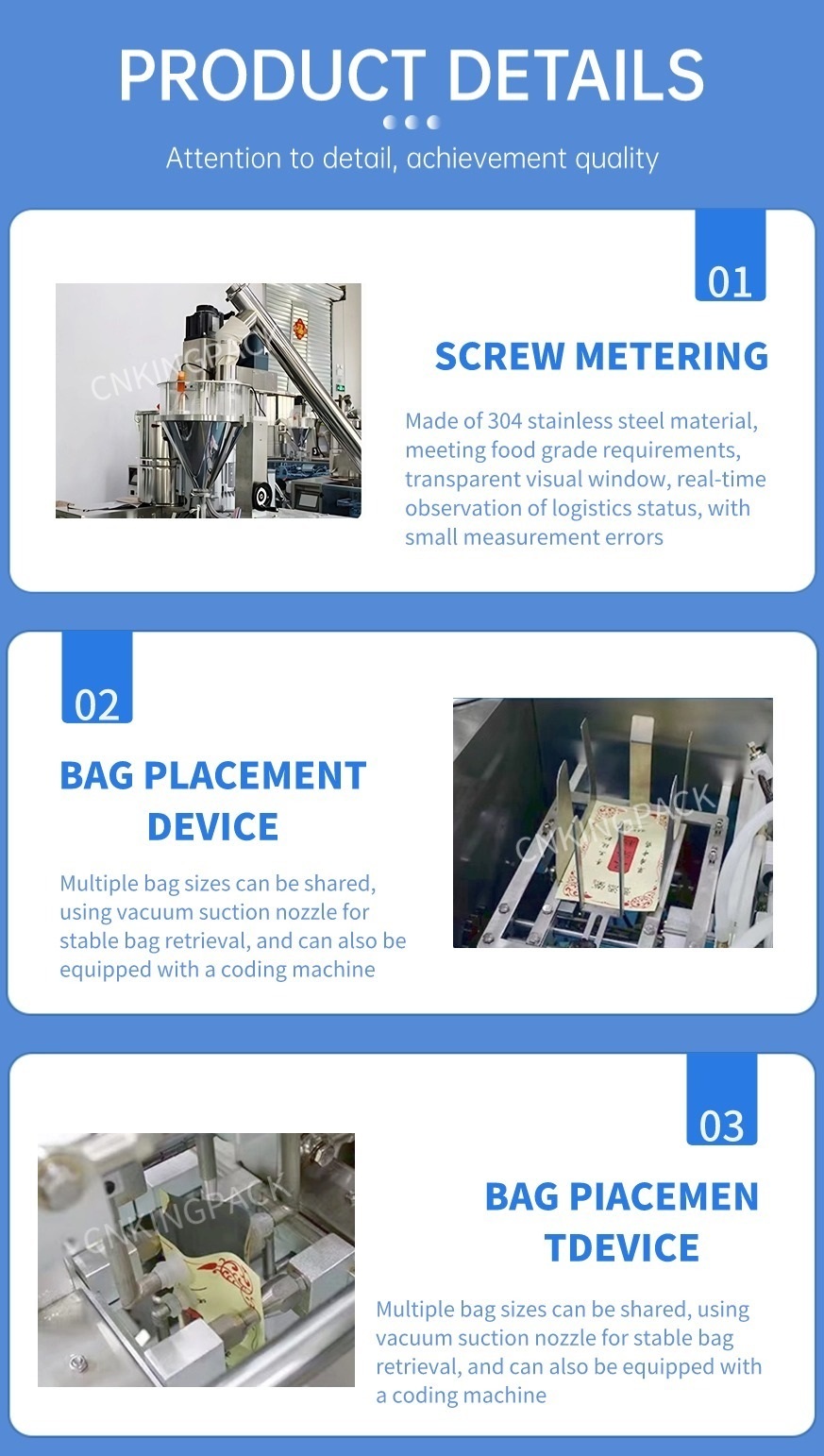 PRODUCT DETAILS

Attention to detail, achievement quality

01

CNKINGPACK

SCREW METERING

Made of 304 stainless steel material, meeting food grade requirements, transparent visual window, real-time observation of logistics status, with small measurement errors

02

BAG PLACEMENT DEVICE

Multiple bag sizes can be shared, using vacuum suction nozzle for stable bag retrieval, and can also be equipped with a coding machine

CNKINGPACK

03

CNKINGPACK

BAG PIACEMEN TDEVICE

Multiple bag sizes can be shared, using vacuum suction nozzle for stable bag retrieval, and can also be equipped with a coding machine